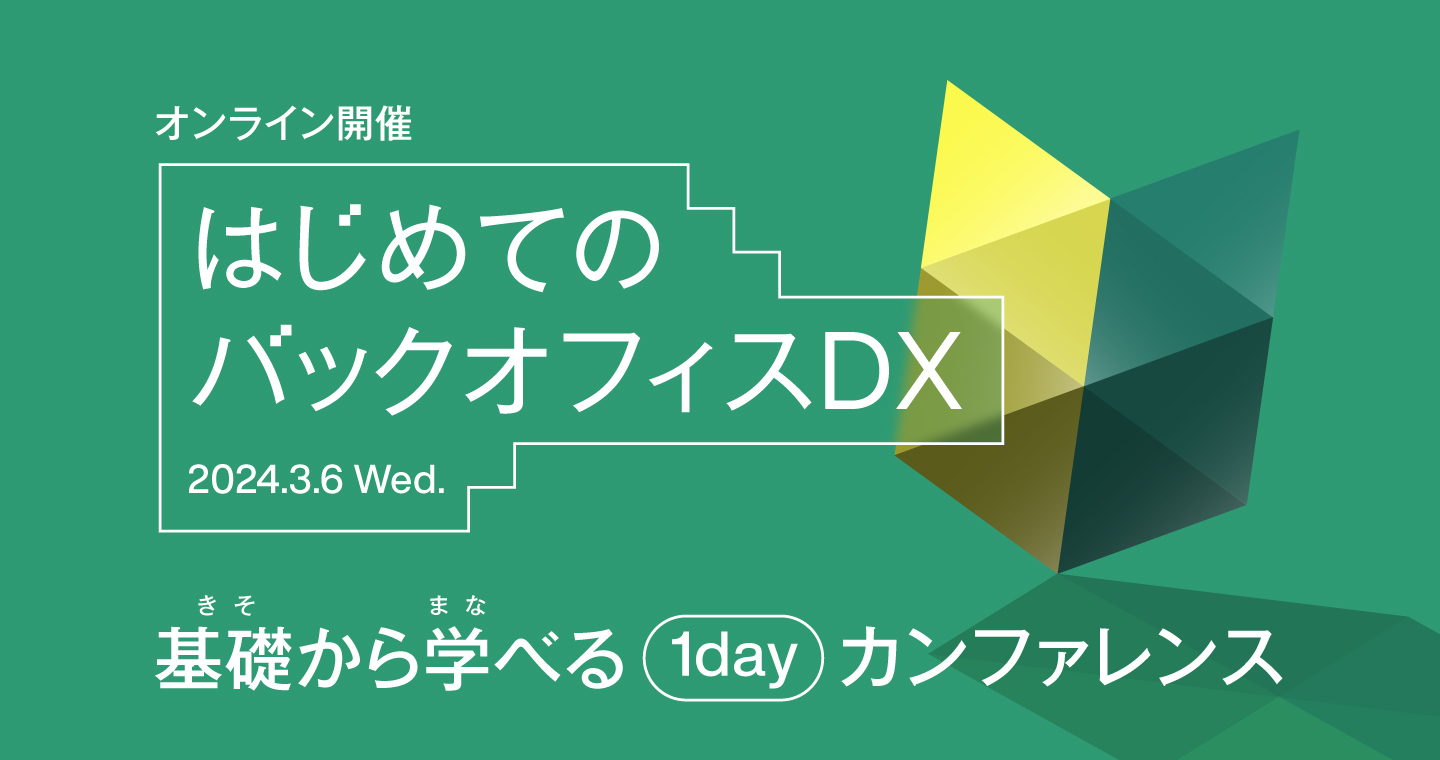 オンライン開催

はじめての
バックオフィスDX

2024.3.6 Wed.

きそ　まな
基礎から学べる 1day カンファレンス